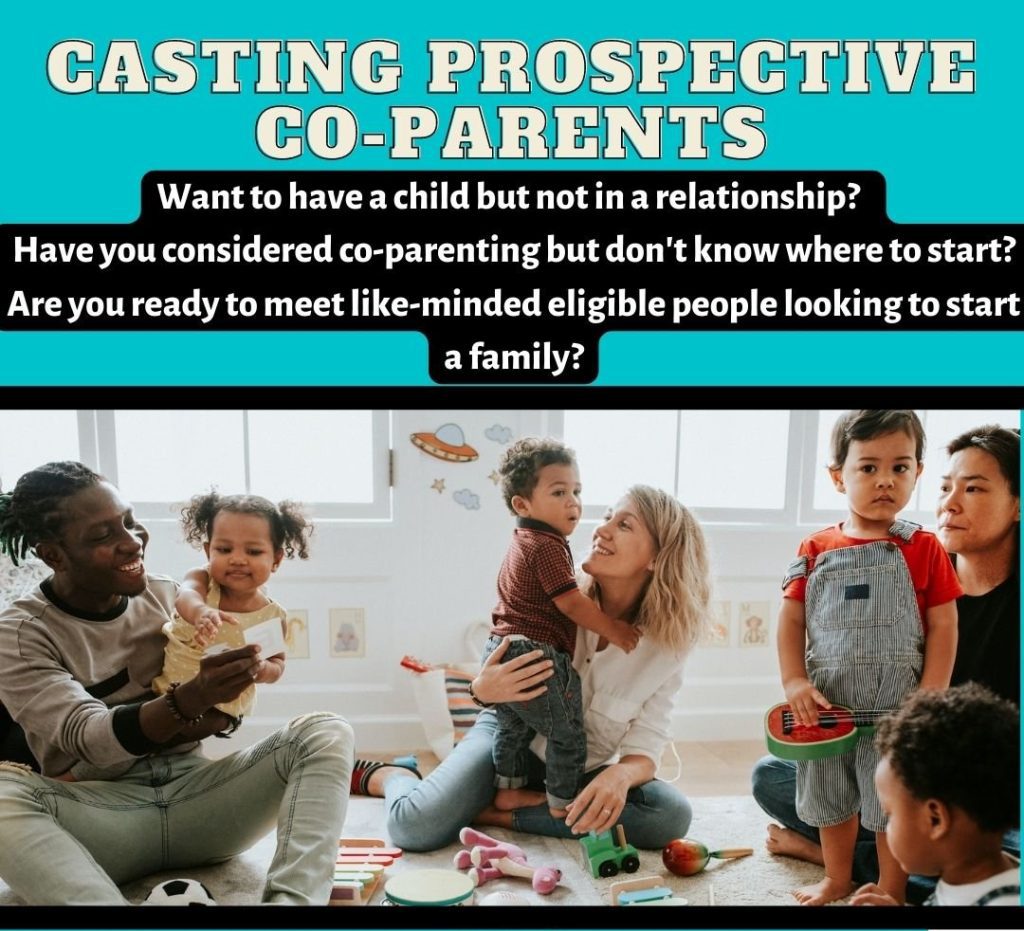 CASTING PROSPECTIVE CO-PARENTS

Want to have a child but not in a relationship?
Have you considered co-parenting but don't know where to start?
Are you ready to meet like-minded eligible people looking to start a family?